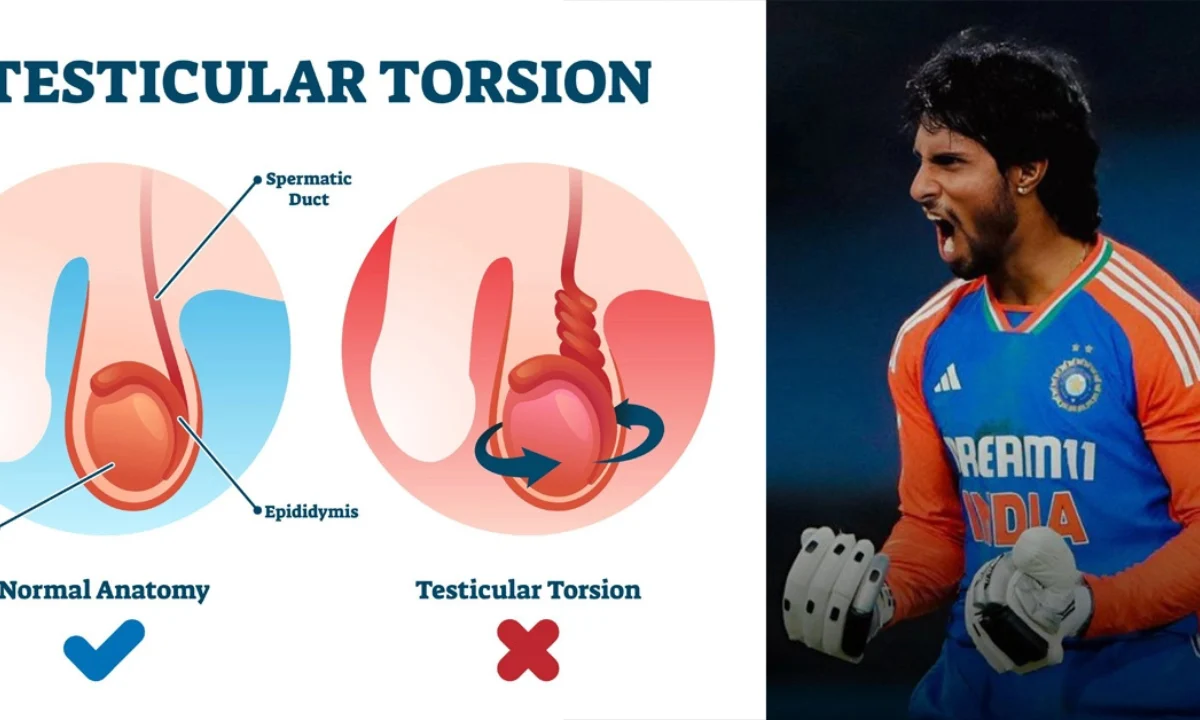 TESTICULAR TORSION

Spermatic Duct

Epididymis

Normal Anatomy

Testicular Torsion

DREAM11
INDIA